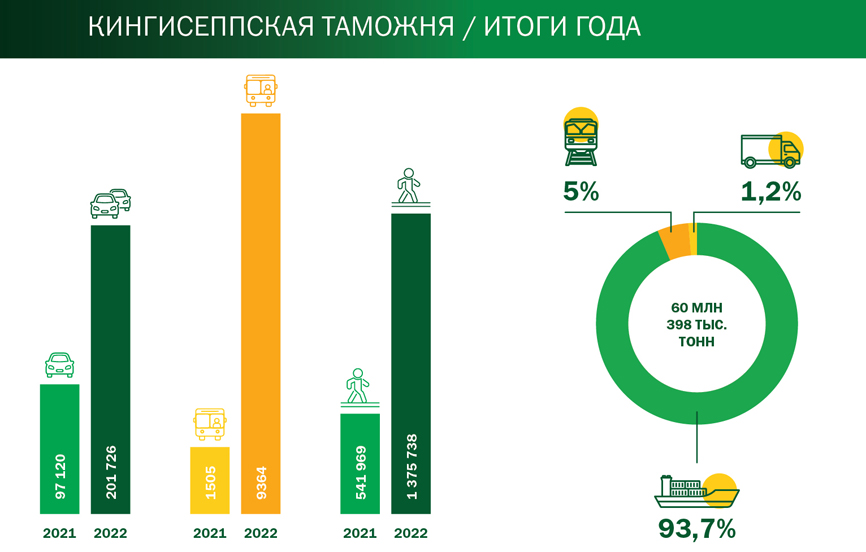 КИНГИСЕППСКАЯ ТАМОЖНЯ / ИТОГИ ГОДА

97 120
201 726
2021 2022

1505
9364
2021 2022

541 969
1 375 738
2021 2022

5%
1,2%

60 МЛН 398 ТЫС. ТОНН

93,7%